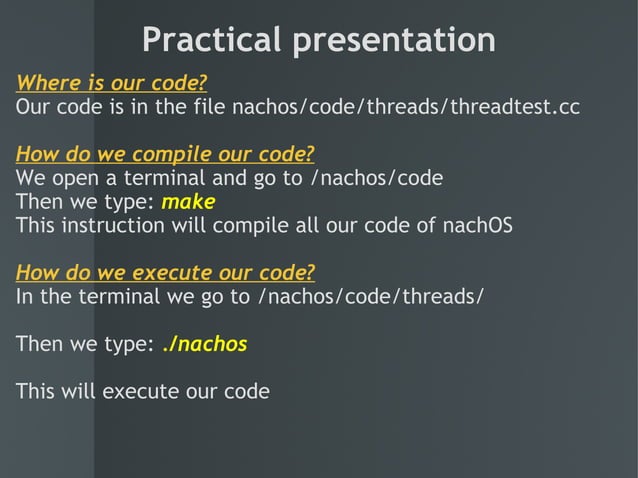 Practical presentation

Where is our code?
Our code is in the file nachos/code/threads/threadtest.cc

How do we compile our code?
We open a terminal and go to /nachos/code
Then we type: make
This instruction will compile all our code of nachOS

How do we execute our code?
In the terminal we go to /nachos/code/threads/

Then we type: ./nachos

This will execute our code